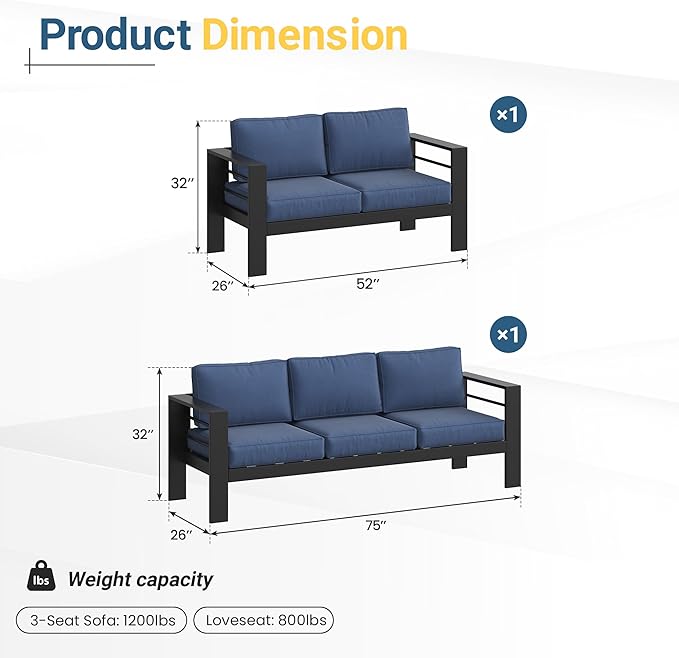 Product Dimension

×1

32″

26″

52″

×1

32″

26″

75″

lbs

Weight capacity

3-Seat Sofa: 1200lbs

Loveseat: 800lbs